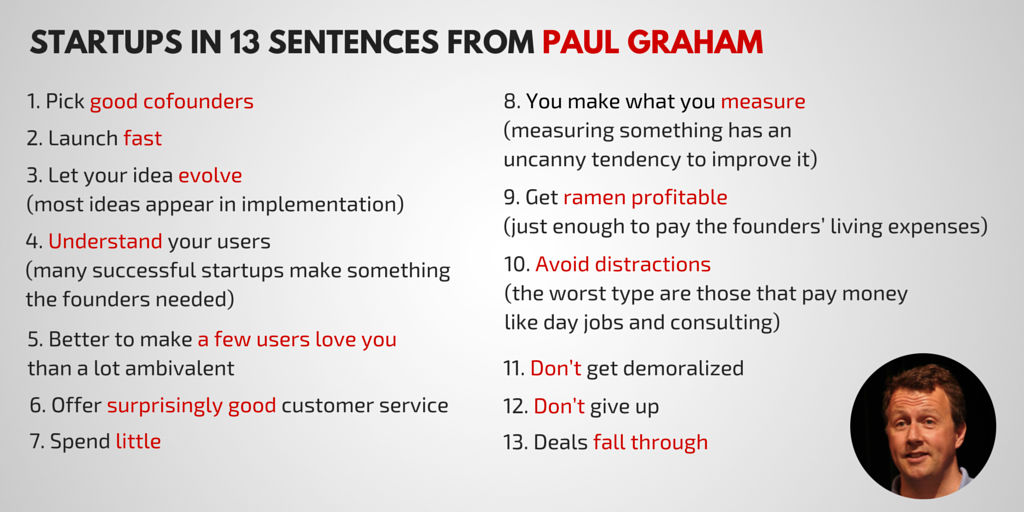 STARTUPS IN 13 SENTENCES FROM PAUL GRAHAM

1. Pick good cofounders

2. Launch fast

3. Let your idea evolve (most ideas appear in implementation)

4. Understand your users (many successful startups make something the founders needed)

5. Better to make a few users love you than a lot ambivalent

6. Offer surprisingly good customer service

7. Spend little

8. You make what you measure (measuring something has an uncanny tendency to improve it)

9. Get ramen profitable (just enough to pay the founders' living expenses)

10. Avoid distractions (the worst type are those that pay money like day jobs and consulting)

11. Don't get demoralized

12. Don't give up

13. Deals fall through